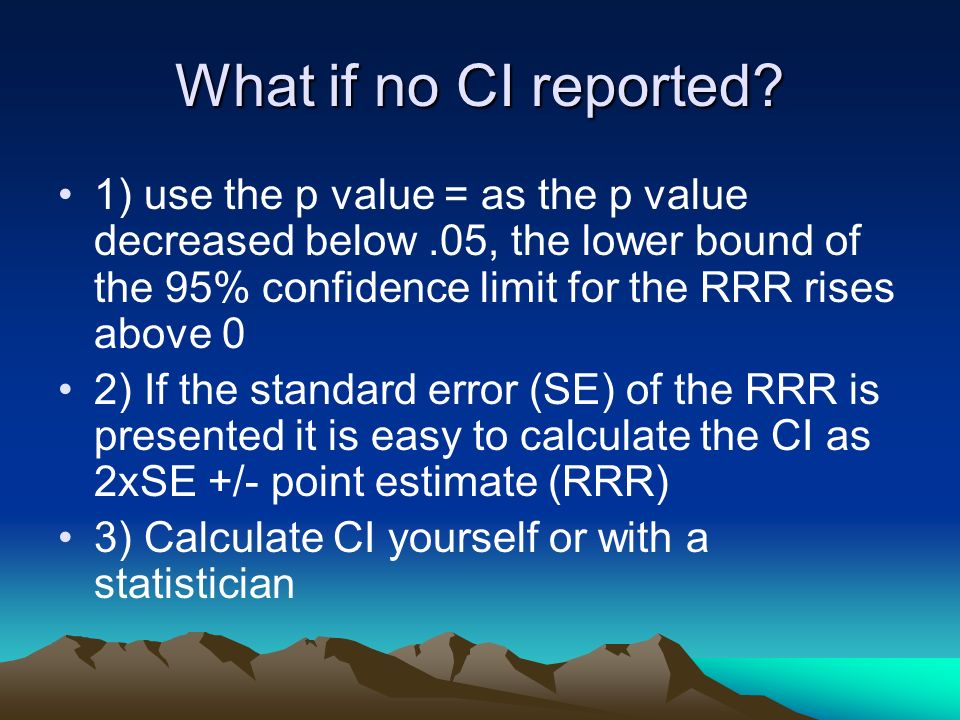 What if no CI reported?

• 1) use the p value = as the p value decreased below .05, the lower bound of the 95% confidence limit for the RRR rises above 0
• 2) If the standard error (SE) of the RRR is presented it is easy to calculate the CI as 2xSE +/- point estimate (RRR)
• 3) Calculate CI yourself or with a statistician